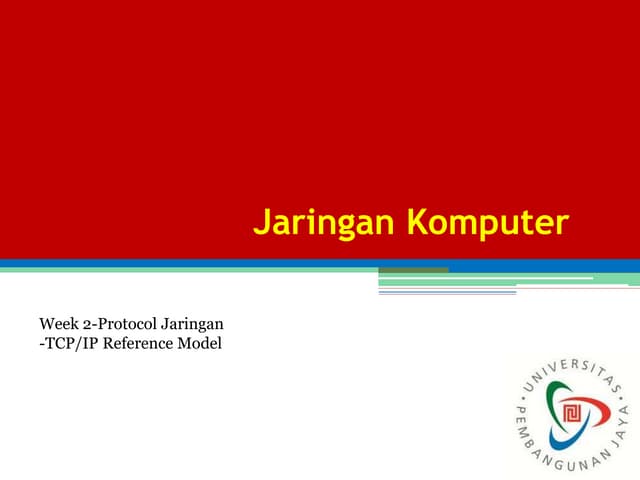 Jaringan Komputer

Week 2-Protocol Jaringan
-TCP/IP Reference Model

UNIVERSITAS PEMBANGUNAN JAYA